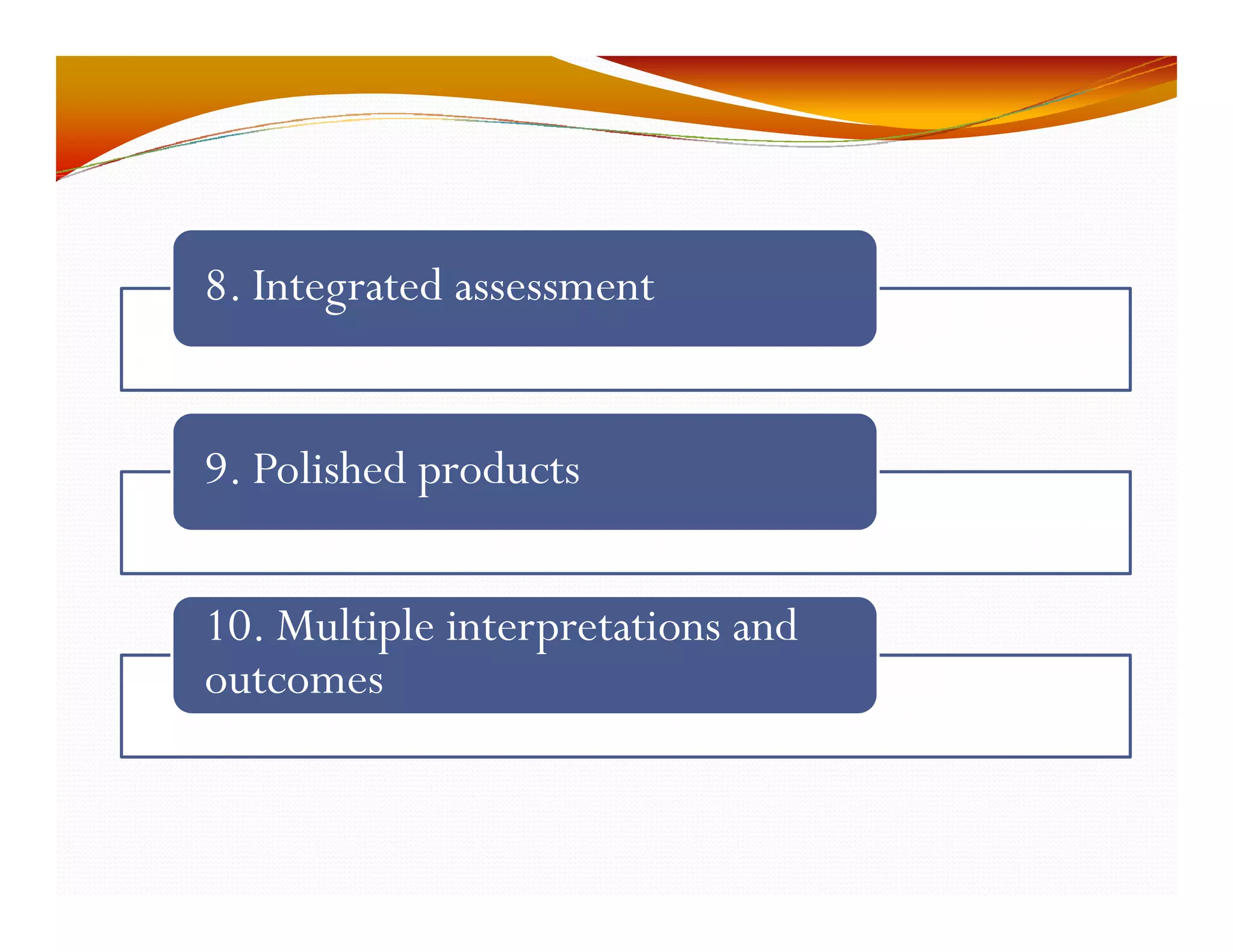 8. Integrated assessment

9. Polished products

10. Multiple interpretations and outcomes